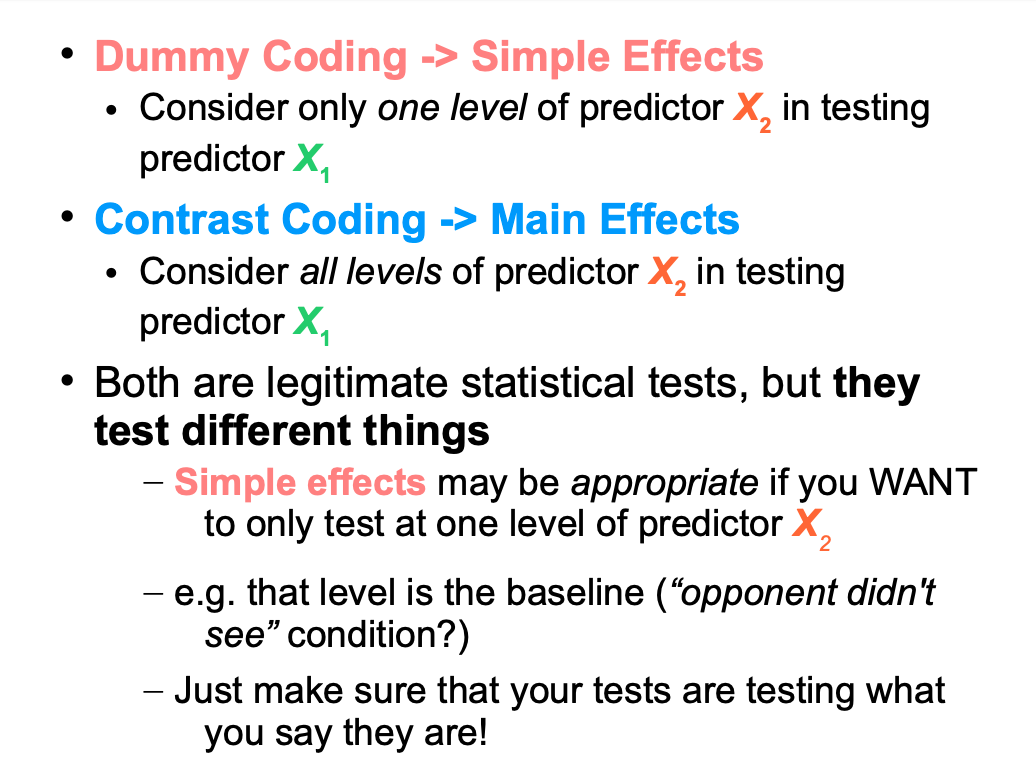 • Dummy Coding -> Simple Effects
 • Consider only one level of predictor $X_2$ in testing predictor $X_1$

• Contrast Coding -> Main Effects
 • Consider all levels of predictor $X_2$ in testing predictor $X_1$

• Both are legitimate statistical tests, but they test different things
 – Simple effects may be appropriate if you WANT to only test at one level of predictor $X_2$
 – e.g. that level is the baseline (“opponent didn't see” condition?)
 – Just make sure that your tests are testing what you say they are!